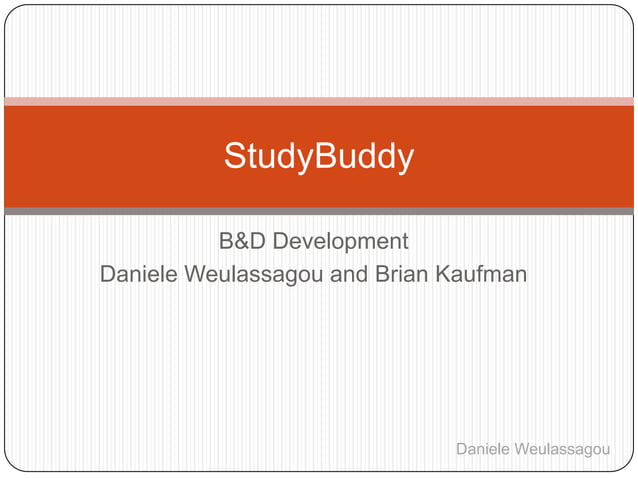 StudyBuddy

B&D Development
Daniele Weulassagou and Brian Kaufman

Daniele Weulassagou